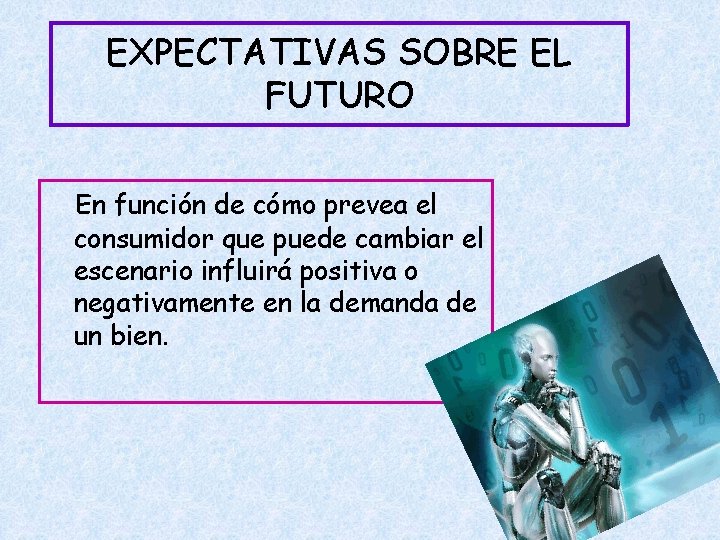 EXPECTATIVAS SOBRE EL FUTURO

En función de cómo prevea el consumidor que puede cambiar el escenario influirá positiva o negativamente en la demanda de un bien.